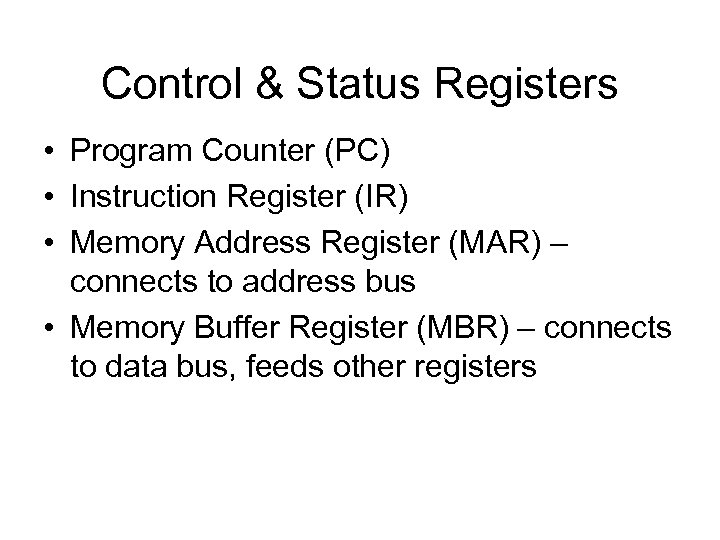 Control & Status Registers

• Program Counter (PC)
• Instruction Register (IR)
• Memory Address Register (MAR) – connects to address bus
• Memory Buffer Register (MBR) – connects to data bus, feeds other registers